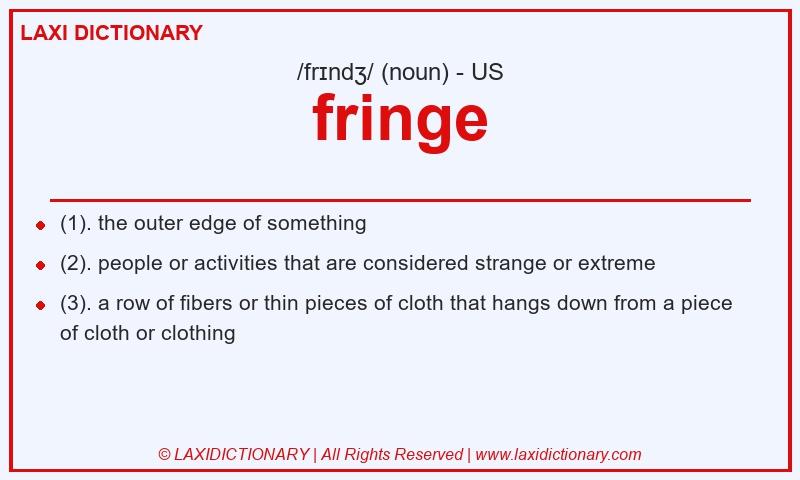 LAXI DICTIONARY

/frɪndʒ/ (noun) - US

fringe

- (1). the outer edge of something
- (2). people or activities that are considered strange or extreme
- (3). a row of fibers or thin pieces of cloth that hangs down from a piece of cloth or clothing

© LAXIDICTIONARY | All Rights Reserved | www.laxidictionary.com